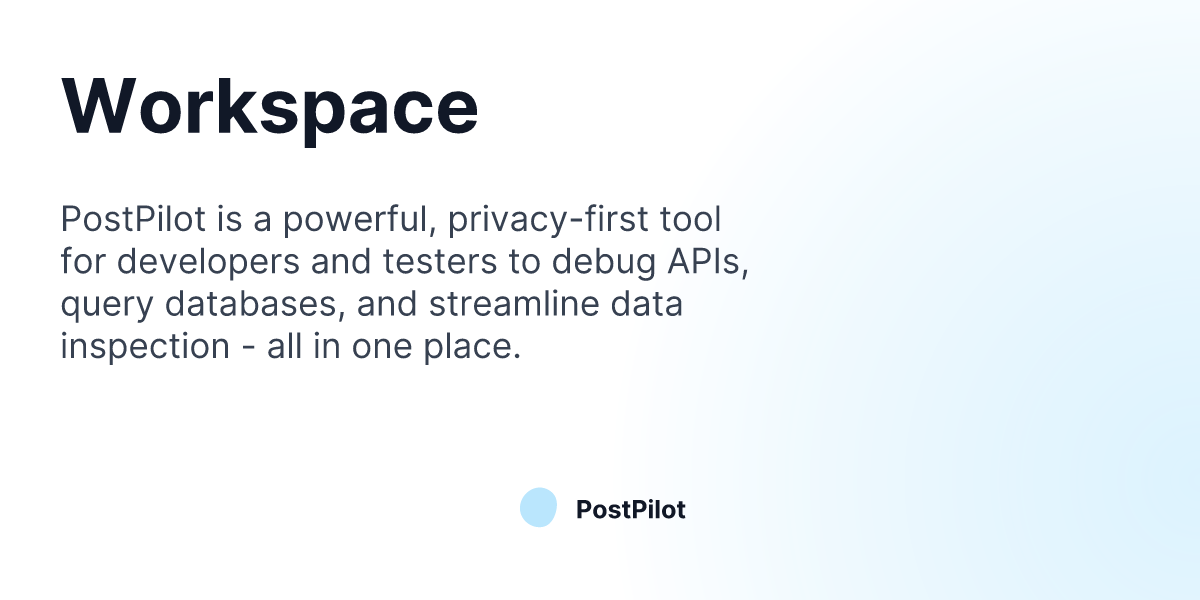 Workspace

PostPilot is a powerful, privacy-first tool for developers and testers to debug APIs, query databases, and streamline data inspection - all in one place.

PostPilot